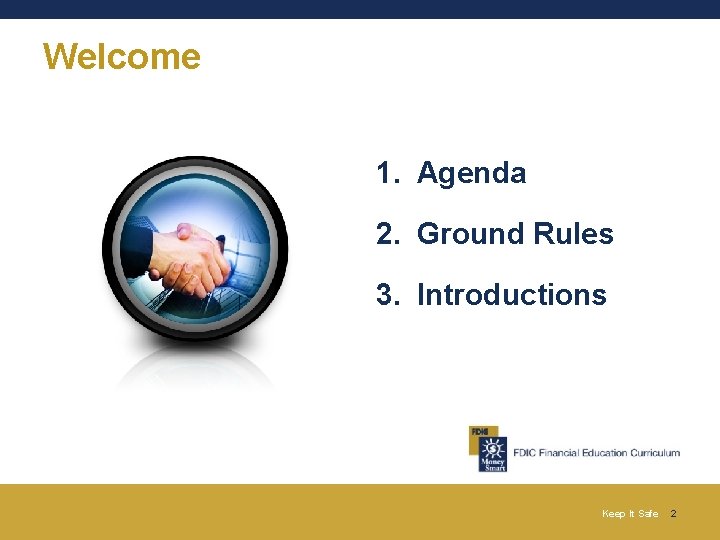 Welcome

1. Agenda

2. Ground Rules

3. Introductions

FDIC
Money Smart
FDIC Financial Education Curriculum

Keep It Safe 2